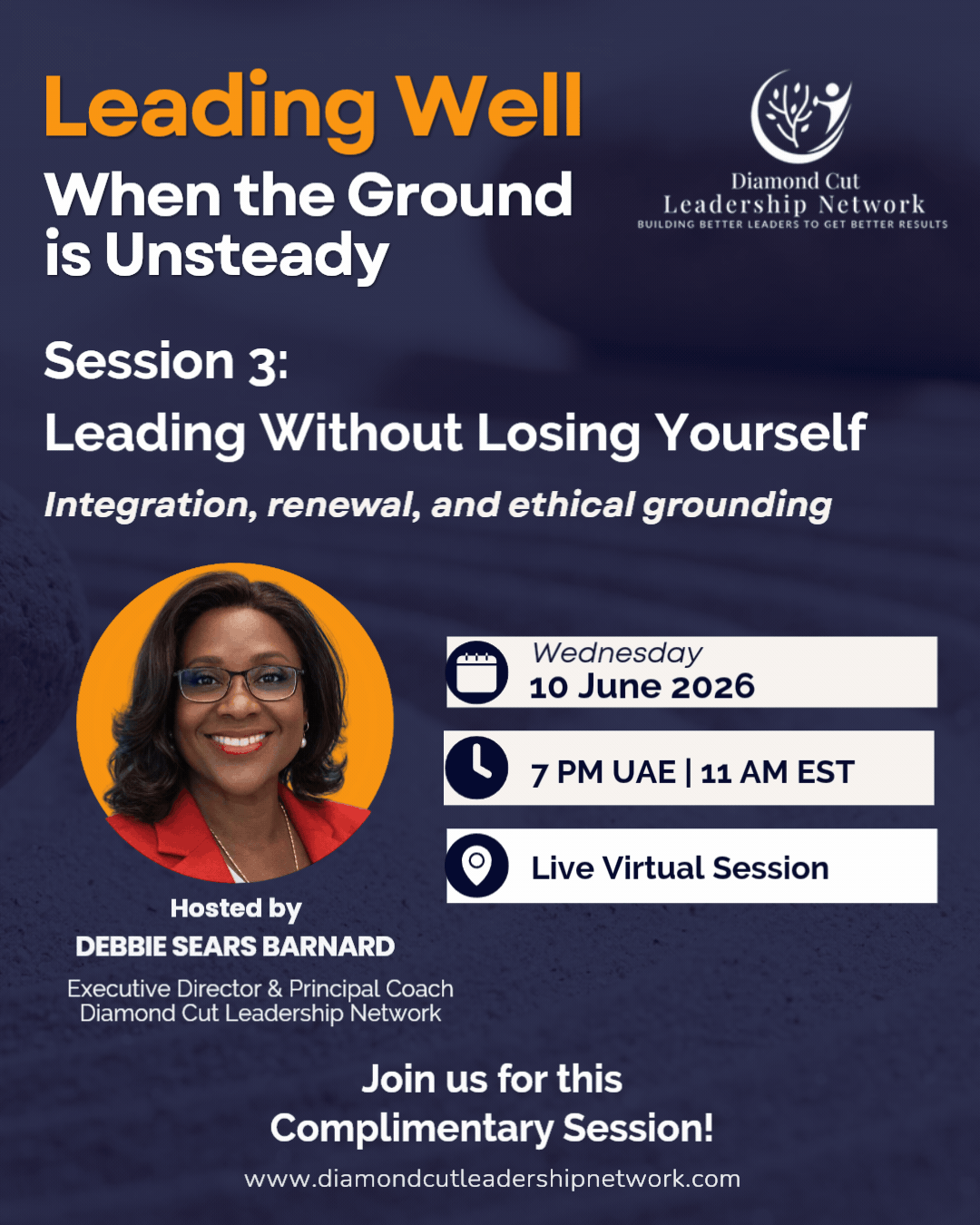 Leading Well
When the Ground is Unsteady

Diamond Cut
Leadership Network
BUILDING BETTER LEADERS TO GET BETTER RESULTS

Session 3:
Leading Without Losing Yourself
Integration, renewal, and ethical grounding

Wednesday
10 June 2026

7 PM UAE | 11 AM EST

Live Virtual Session

Hosted by
DEBBIE SEARS BARNARD
Executive Director & Principal Coach
Diamond Cut Leadership Network

Join us for this
Complimentary Session!
www.diamondcutleadershipnetwork.com